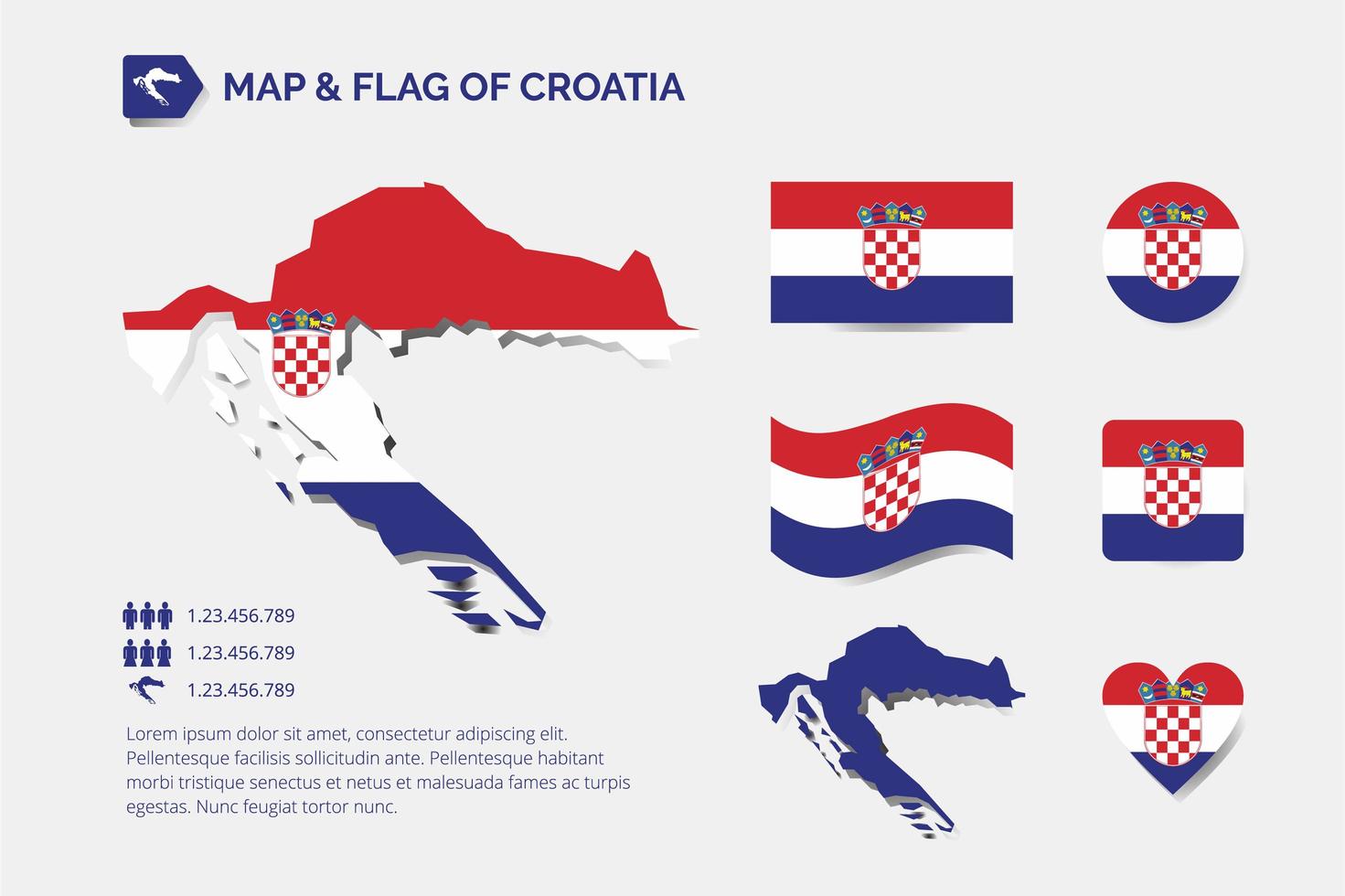 MAP & FLAG OF CROATIA

1.23.456.789

1.23.456.789

1.23.456.789

Lorem ipsum dolor sit amet, consectetur adipiscing elit. Pellentesque facilisis sollicitudin ante. Pellentesque habitant morbi tristique senectus et netus et malesuada fames ac turpis egestas. Nunc feugiat tortor nunc.